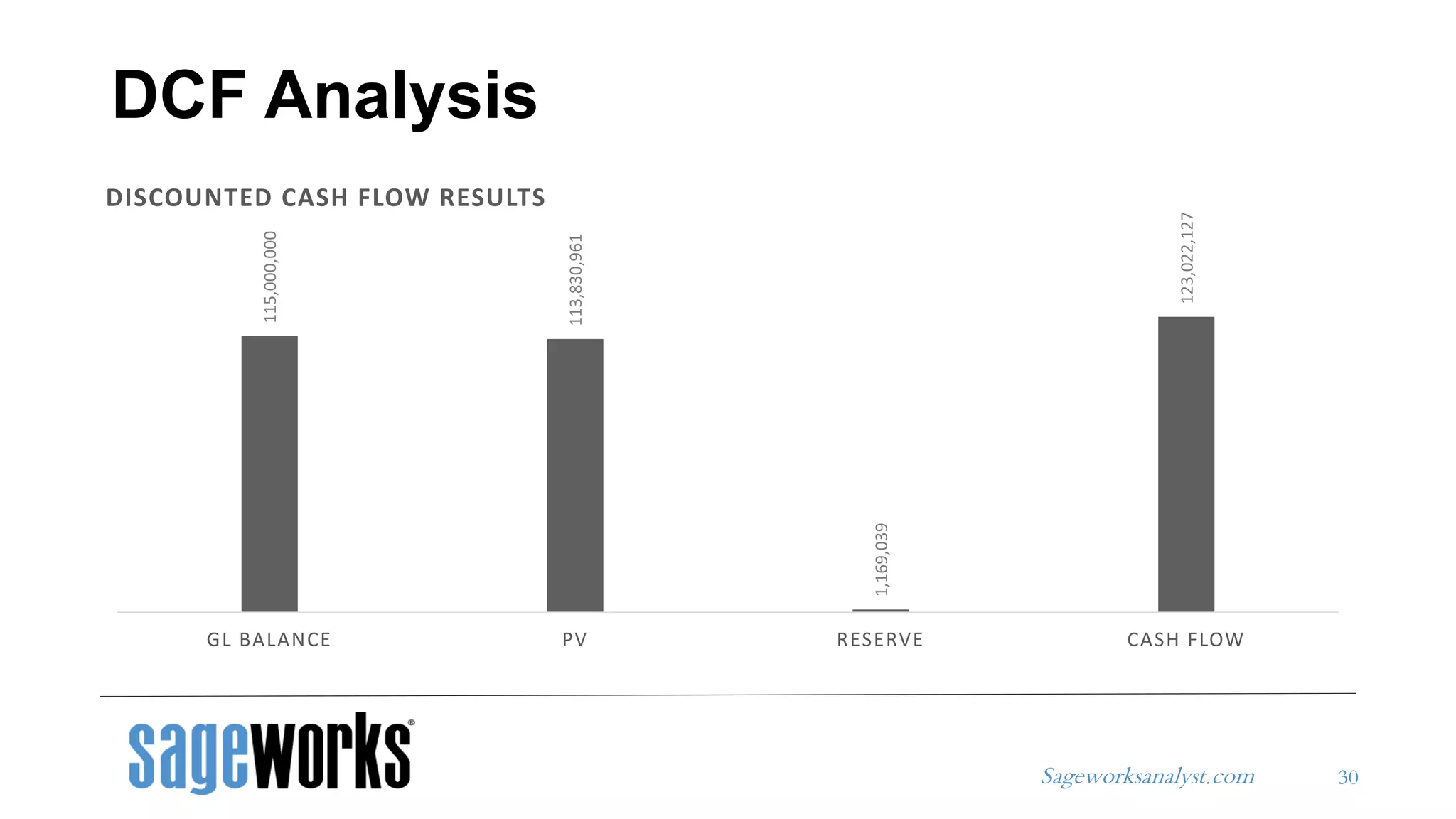 DCF Analysis

DISCOUNTED CASH FLOW RESULTS

115,000,000
113,830,961
1,169,039
123,022,127

GL BALANCE
PV
RESERVE
CASH FLOW

sageworks®

Sageworksanalyst.com

30